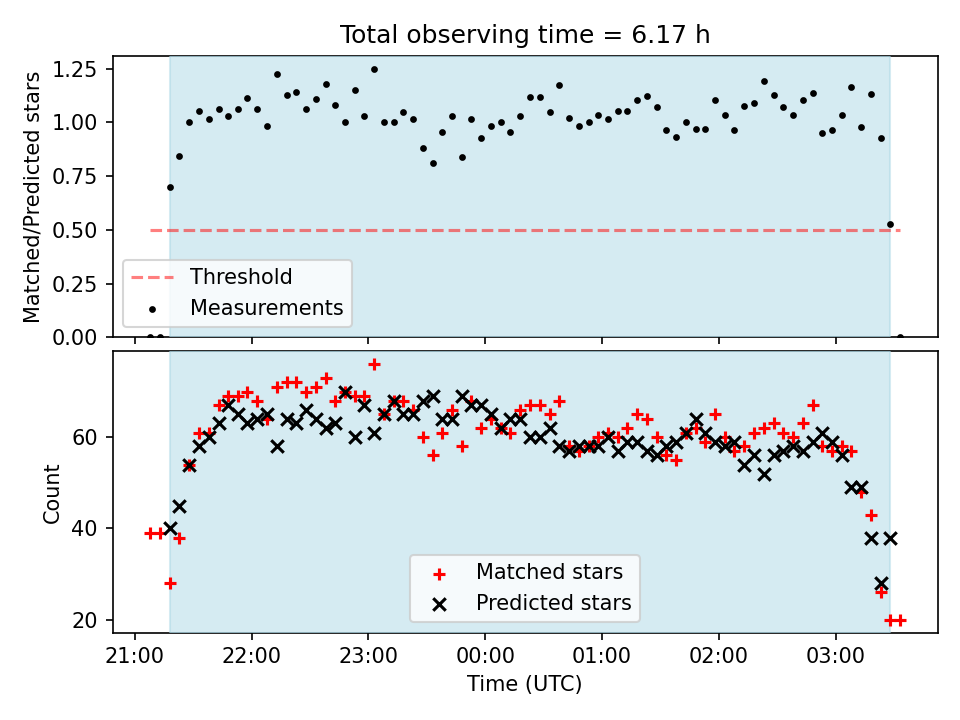 Total observing time = 6.17 h

Matched/Predicted stars

1.25
1.00
0.75
0.50
0.25
0.00

Threshold
Measurements

Count

60
40
20

Matched stars
Predicted stars

21:00 22:00 23:00 00:00 01:00 02:00 03:00

Time (UTC)